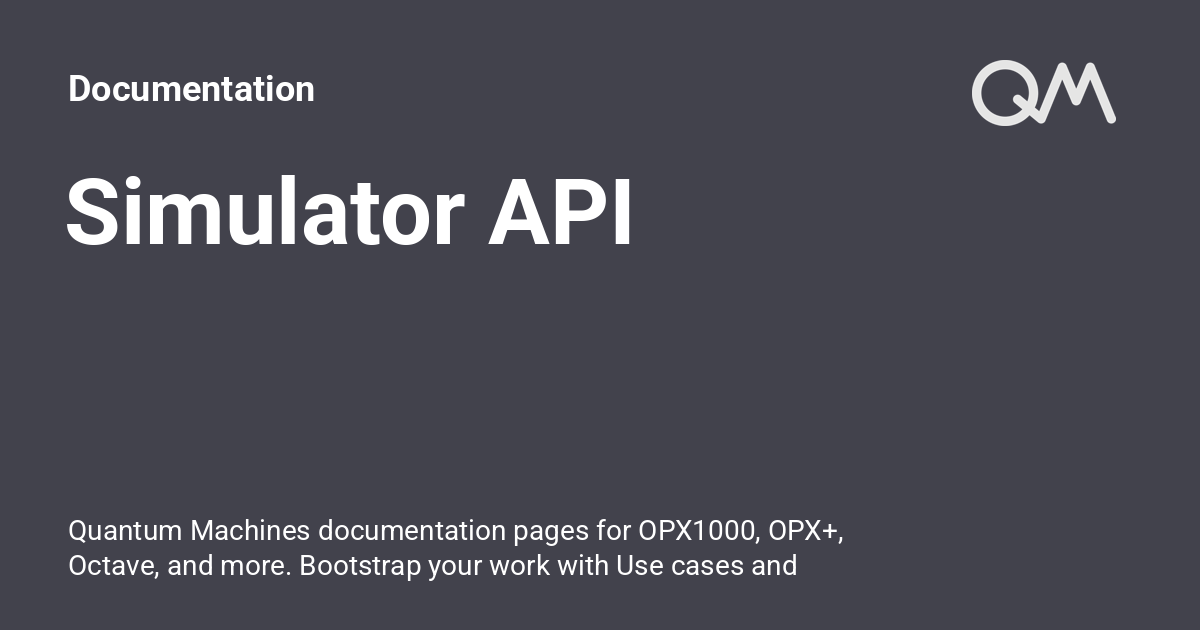 Documentation

QM

Simulator API

Quantum Machines documentation pages for OPX1000, OPX+, Octave, and more. Bootstrap your work with Use cases and